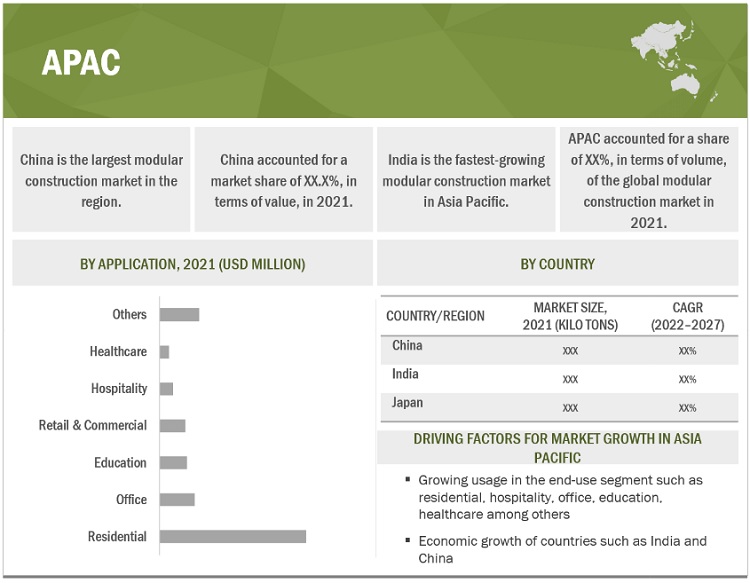 APAC

China is the largest modular construction market in the region.

China accounted for a market share of XX.X%, in terms of value, in 2021.

India is the fastest-growing modular construction market in Asia Pacific.

APAC accounted for a share of XX%, in terms of volume, of the global modular construction market in 2021.

BY APPLICATION, 2021 (USD MILLION)

Others
Healthcare
Hospitality
Retail & Commercial
Education
Office
Residential

BY COUNTRY

| COUNTRY/REGION | MARKET SIZE, 2021 (KILO TONS) | CAGR (2022–2027) |
|---|---|---|
| China | XXX | XX% |
| India | XXX | XX% |
| Japan | XXX | XX% |

DRIVING FACTORS FOR MARKET GROWTH IN ASIA PACIFIC

▪ Growing usage in the end-use segment such as residential, hospitality, office, education, healthcare among others

▪ Economic growth of countries such as India and China